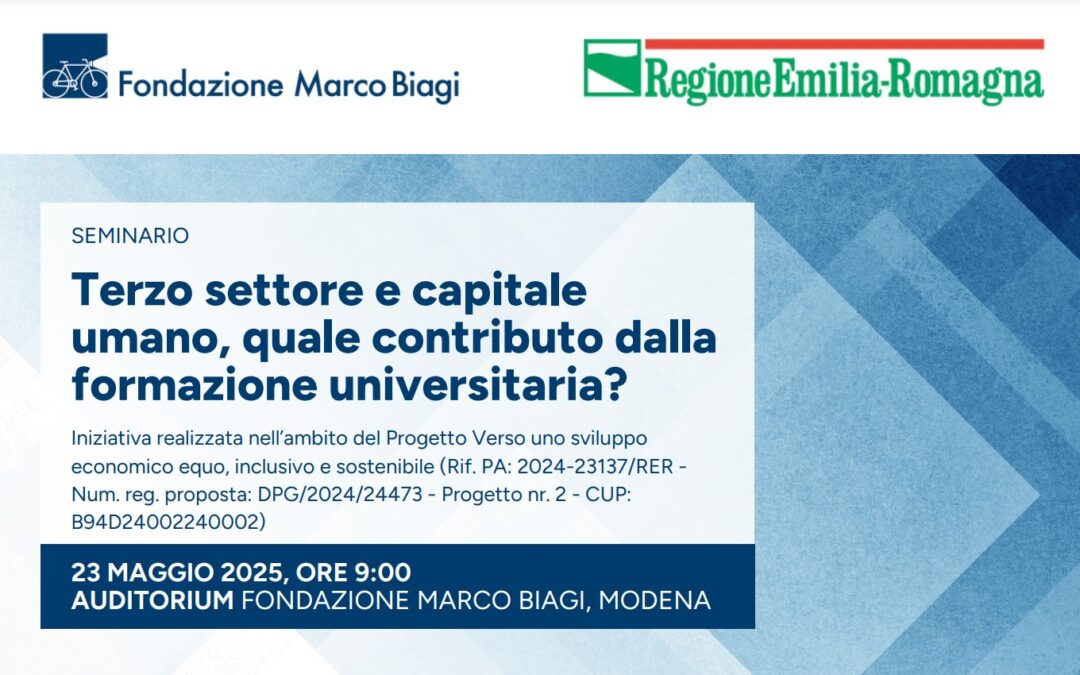 Fondazione Marco Biagi

RegioneEmilia-Romagna

SEMINARIO

Terzo settore e capitale umano, quale contributo dalla formazione universitaria?

Iniziativa realizzata nell'ambito del Progetto Verso uno sviluppo economico equo, inclusivo e sostenibile (Rif. PA: 2024-23137/RER - Num. reg. proposta: DPG/2024/24473 - Progetto nr. 2 - CUP: B94D24002240002)

23 MAGGIO 2025, ORE 9:00
AUDITORIUM FONDAZIONE MARCO BIAGI, MODENA